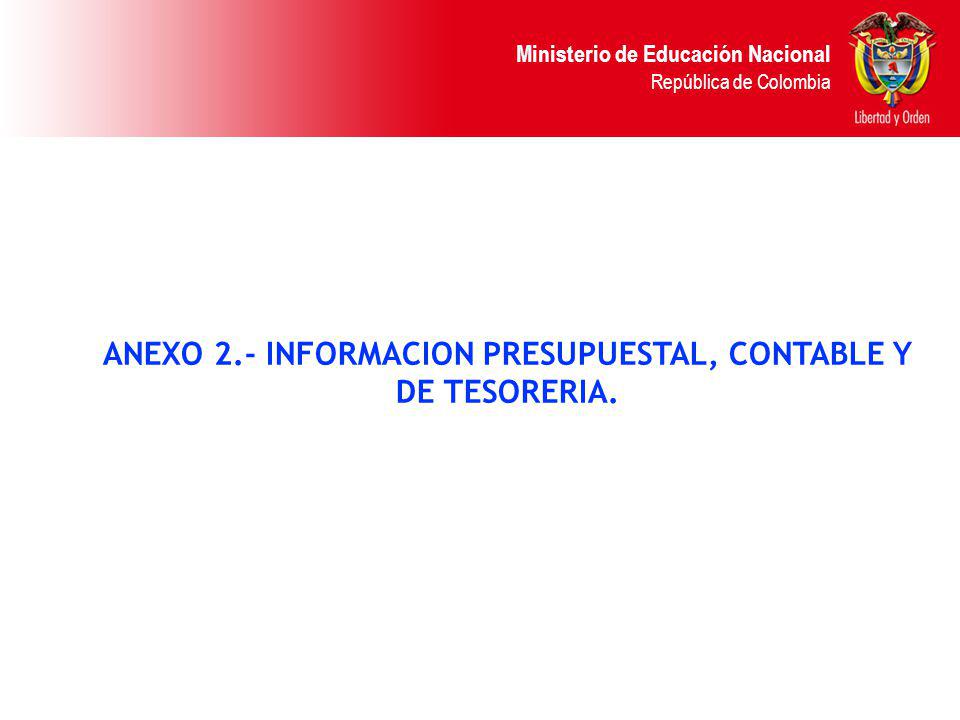 Ministerio de Educación Nacional
República de Colombia

Libertad y Orden

ANEXO 2.- INFORMACION PRESUPUESTAL, CONTABLE Y DE TESORERIA.